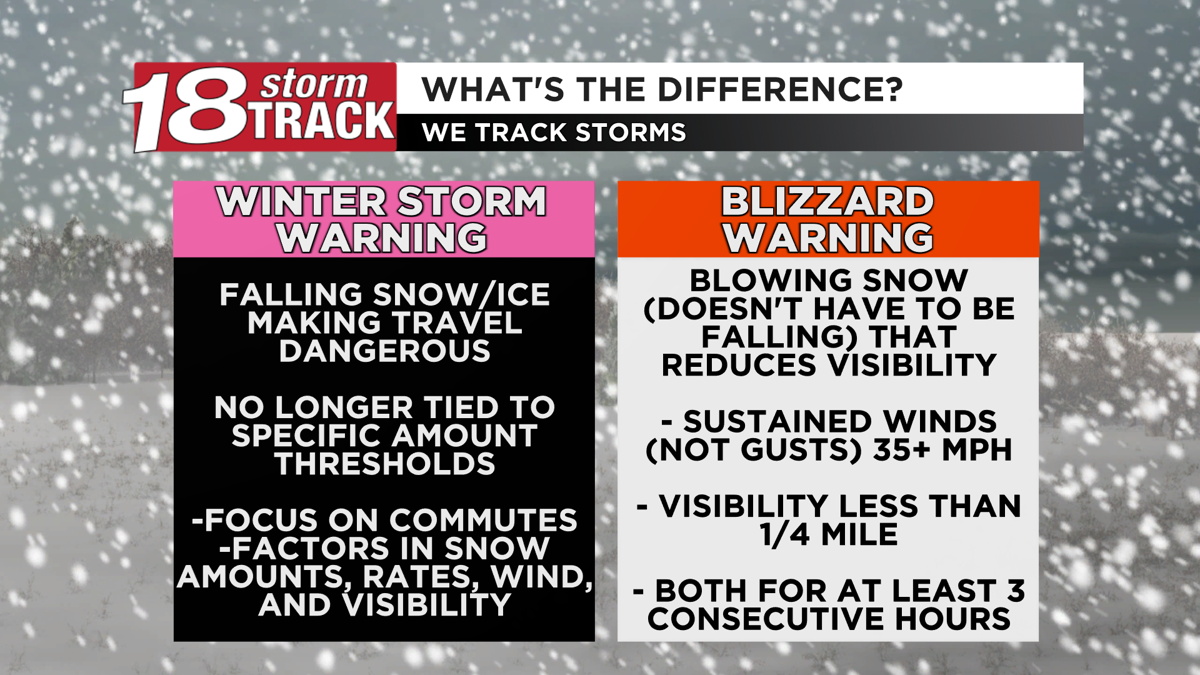 18 storm TRACK

WHAT'S THE DIFFERENCE?

WE TRACK STORMS

WINTER STORM WARNING

FALLING SNOW/ICE MAKING TRAVEL DANGEROUS

NO LONGER TIED TO SPECIFIC AMOUNT THRESHOLDS

-FOCUS ON COMMUTES
-FACTORS IN SNOW AMOUNTS, RATES, WIND, AND VISIBILITY

BLIZZARD WARNING

BLOWING SNOW (DOESN'T HAVE TO BE FALLING) THAT REDUCES VISIBILITY

- SUSTAINED WINDS (NOT GUSTS) 35+ MPH

- VISIBILITY LESS THAN 1/4 MILE

- BOTH FOR AT LEAST 3 CONSECUTIVE HOURS